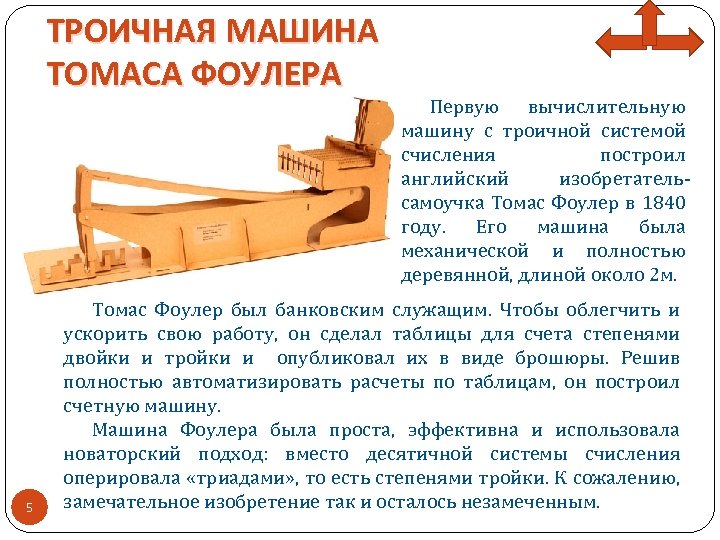 ТРОИЧНАЯ МАШИНА ТОМАСА ФОУЛЕРА

Первую вычислительную машину с троичной системой счисления построил английский изобретатель-самоучка Томас Фоулер в 1840 году. Его машина была механической и полностью деревянной, длиной около 2м.

Томас Фоулер был банковским служащим. Чтобы облегчить и ускорить свою работу, он сделал таблицы для счета степенями двойки и тройки и опубликовал их в виде брошюры. Решив полностью автоматизировать расчеты по таблицам, он построил счетную машину.

Машина Фоулера была проста, эффективна и использовала новаторский подход: вместо десятичной системы счисления оперировала «триадами», то есть степенями тройки. К сожалению, замечательное изобретение так и осталось незамеченным.

5